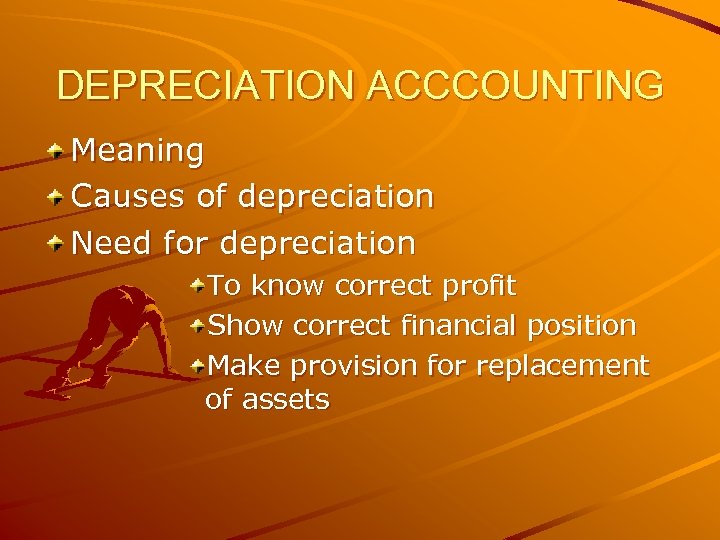 DEPRECIATION ACCCOUNTING

Meaning
Causes of depreciation
Need for depreciation
To know correct profit
Show correct financial position
Make provision for replacement of assets